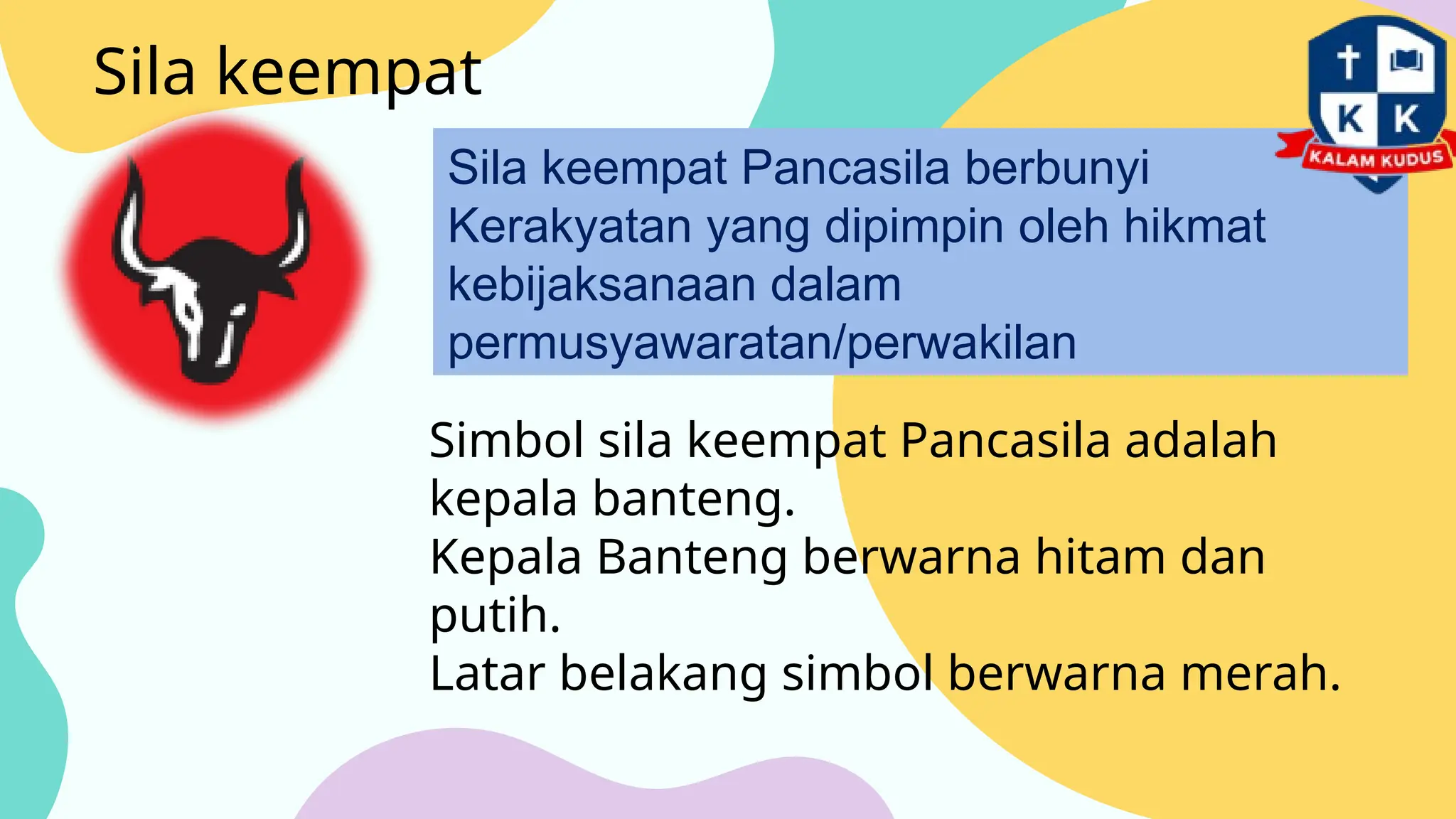 Sila keempat

K K
KALAM KUDUS

Sila keempat Pancasila berbunyi Kerakyatan yang dipimpin oleh hikmat kebijaksanaan dalam permusyawaratan/perwakilan

Simbol sila keempat Pancasila adalah kepala banteng.
Kepala Banteng berwarna hitam dan putih.
Latar belakang simbol berwarna merah.